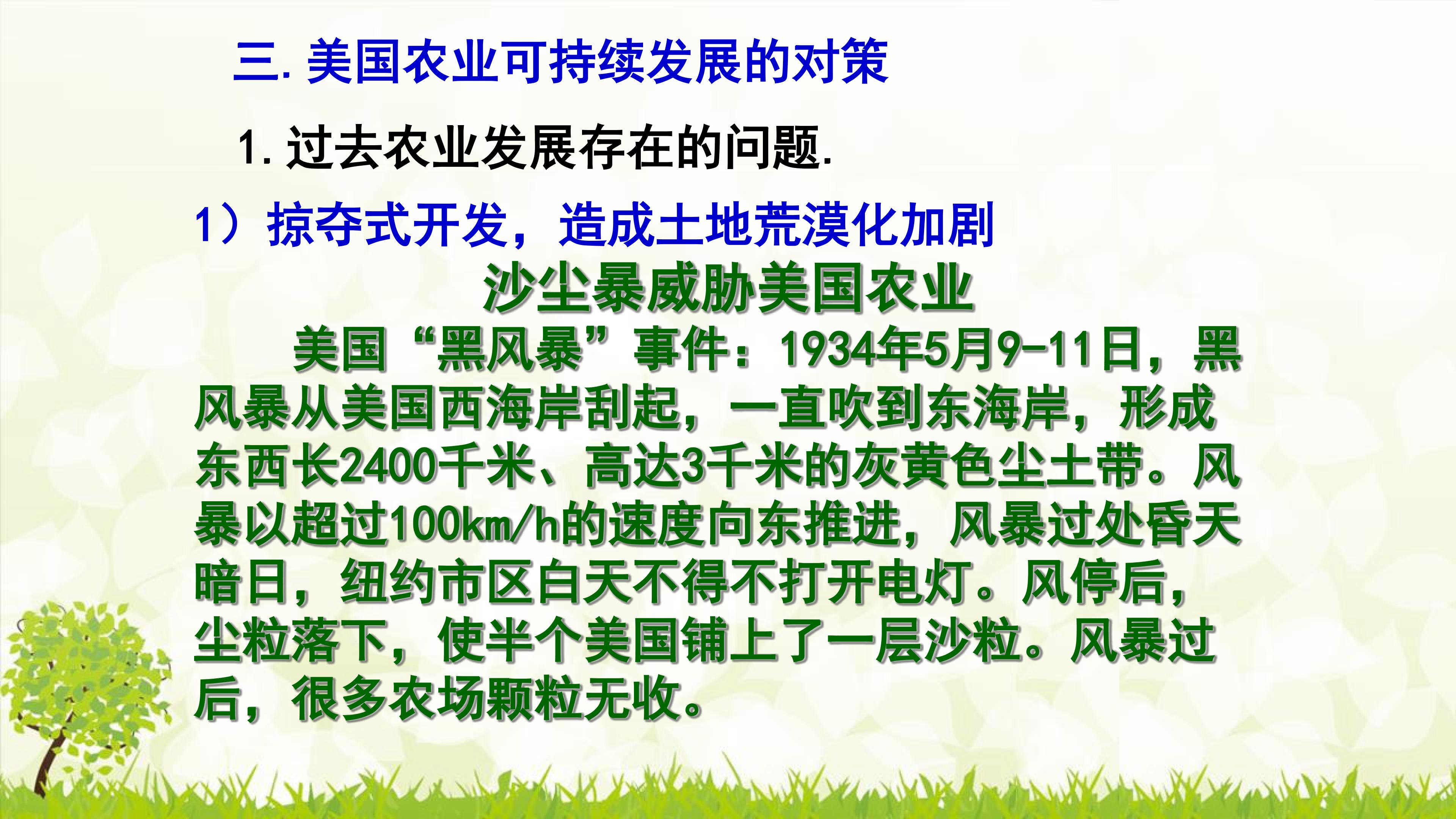 三. 美国农业可持续发展的对策

1. 过去农业发展存在的问题.

1）掠夺式开发，造成土地荒漠化加剧

沙尘暴威胁美国农业

美国“黑风暴”事件：1934年5月9-11日，黑风暴从美国西海岸刮起，一直吹到东海岸，形成东西长2400千米、高达3千米的灰黄色尘土带。风暴以超过100km/h的速度向东推进，风暴过处昏天暗日，纽约市区白天不得不打开电灯。风停后，尘粒落下，使半个美国铺上了一层沙粒。风暴过后，很多农场颗粒无收。